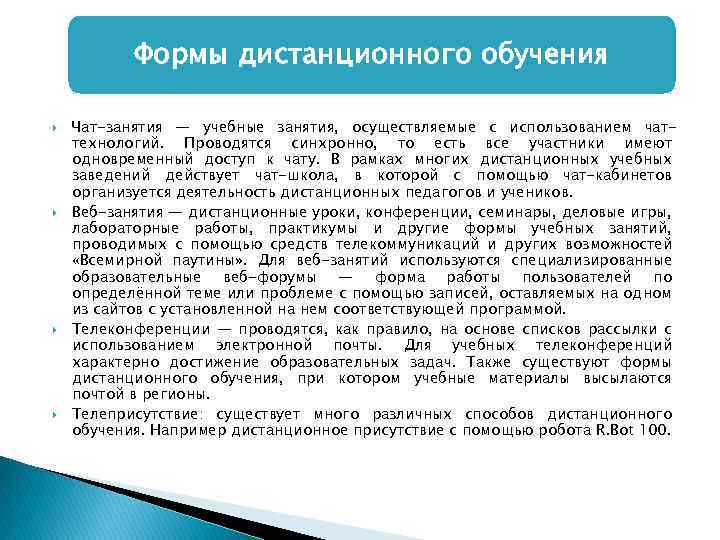 Формы дистанционного обучения

Чат-занятия — учебные занятия, осуществляемые с использованием чат-технологий. Проводятся синхронно, то есть все участники имеют одновременный доступ к чату. В рамках многих дистанционных учебных заведений действует чат-школа, в которой с помощью чат-кабинетов организуется деятельность дистанционных педагогов и учеников.

Веб-занятия — дистанционные уроки, конференции, семинары, деловые игры, лабораторные работы, практикумы и другие формы учебных занятий, проводимых с помощью средств телекоммуникаций и других возможностей «Всемирной паутины». Для веб-занятий используются специализированные образовательные веб-форумы — форма работы пользователей по определённой теме или проблеме с помощью записей, оставляемых на одном из сайтов с установленной на нем соответствующей программой.

Телеконференции — проводятся, как правило, на основе списков рассылки с использованием электронной почты. Для учебных телеконференций характерно достижение образовательных задач. Также существуют формы дистанционного обучения, при котором учебные материалы высылаются почтой в регионы.

Телеприсутствие: существует много различных способов дистанционного обучения. Например дистанционное присутствие с помощью робота R.Bot 100.